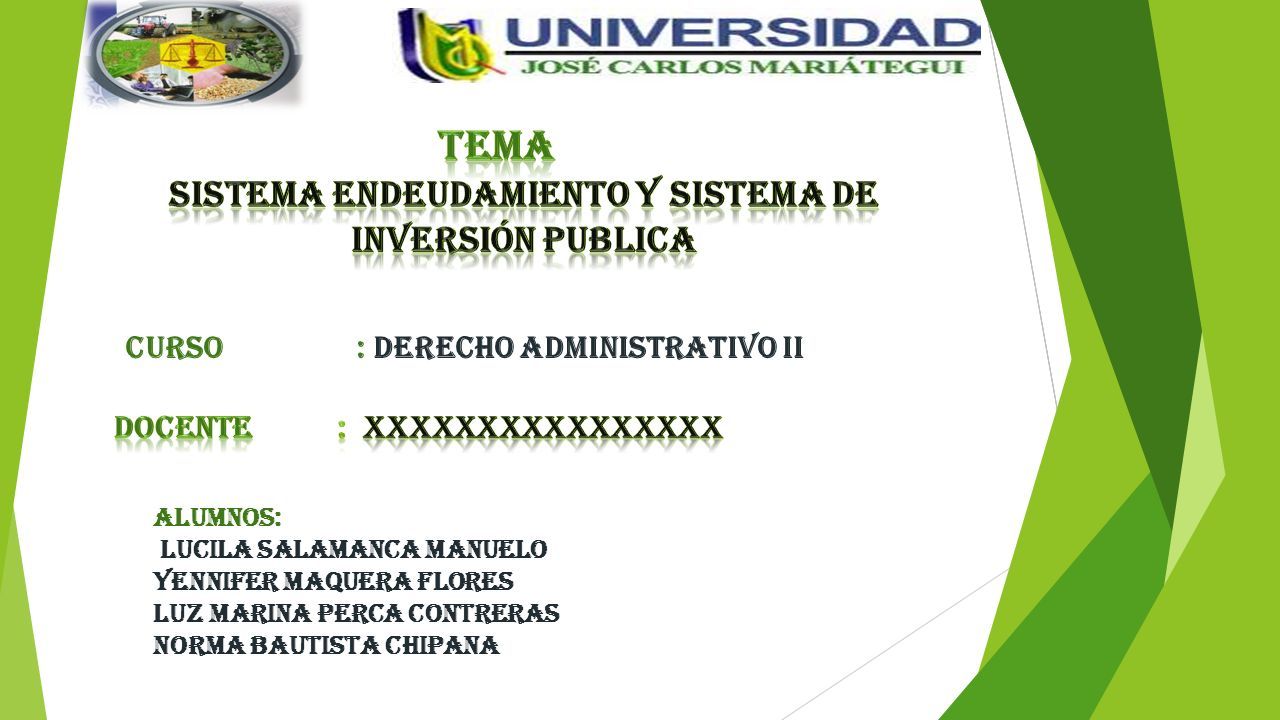 UNIVERSIDAD
JOSÉ CARLOS MARIÁTEGUI

TEMA
SISTEMA ENDEUDAMIENTO Y SISTEMA DE INVERSIÓN PUBLICA

CURSO : DERECHO ADMINISTRATIVO II

DOCENTE : XXXXXXXXXXXXXXXX

ALUMNOS:
LUCILA SALAMANCA MANUELO
YENNIFER MAQUERA FLORES
LUZ MARINA PERCA CONTRERAS
NORMA BAUTISTA CHIPANA